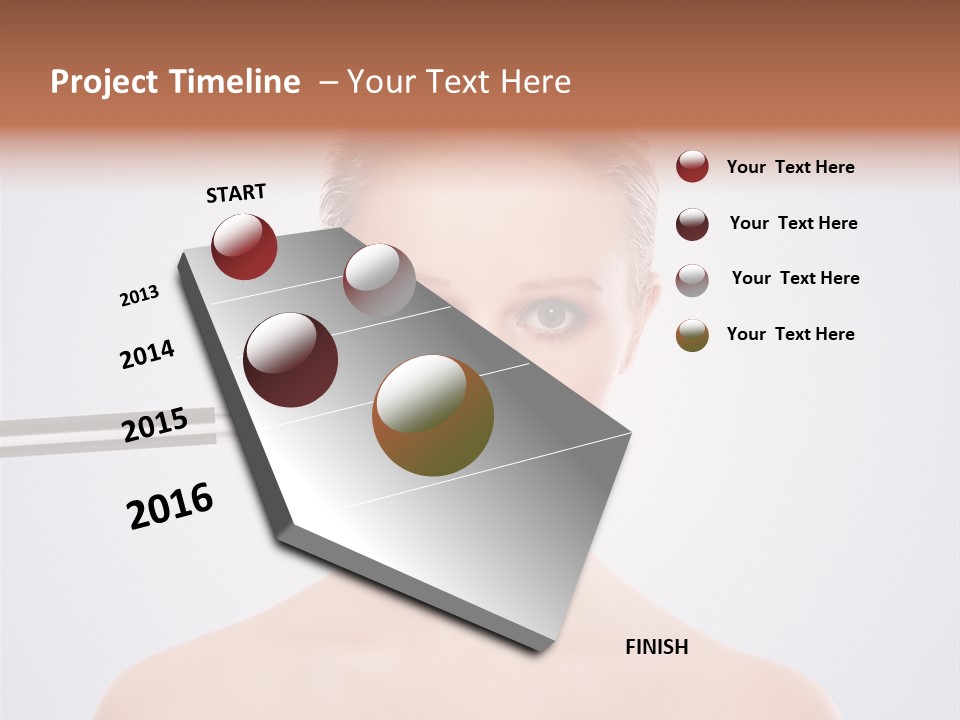 Project Timeline – Your Text Here

START

2013

2014

2015

2016

FINISH

Your Text Here

Your Text Here

Your Text Here

Your Text Here